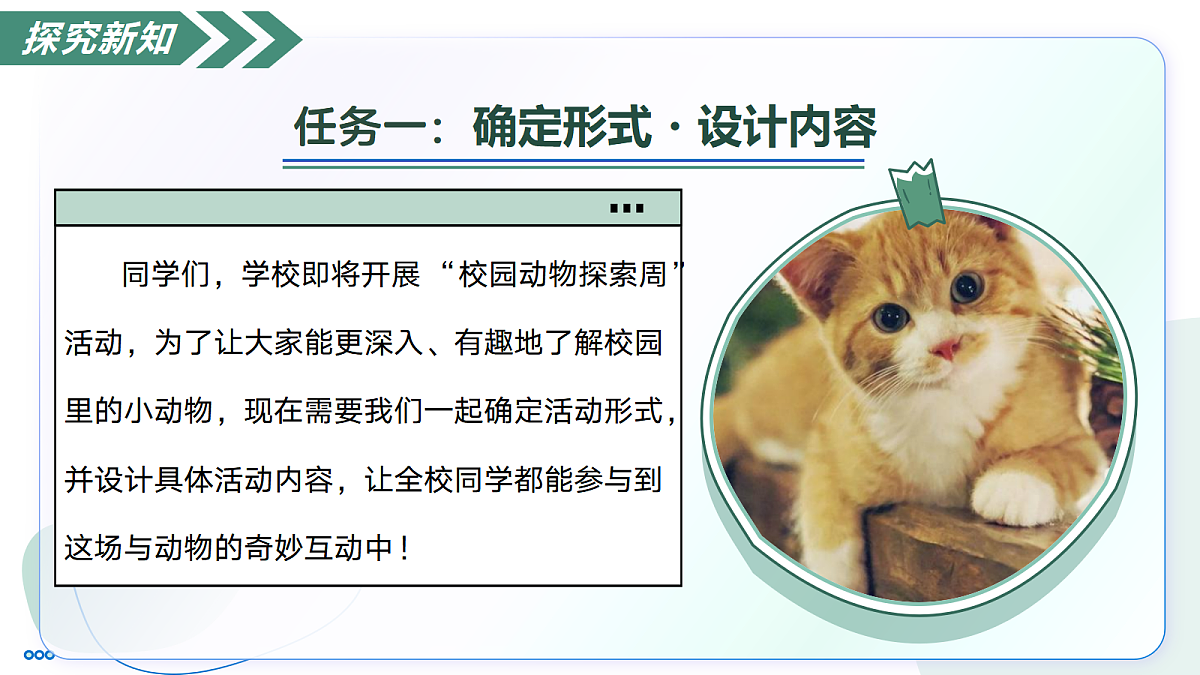 探究新知

任务一：确定形式 · 设计内容

同学们，学校即将开展“校园动物探索周”活动，为了让大家能更深入、有趣地了解校园里的小动物，现在需要我们一起确定活动形式，并设计具体活动内容，让全校同学都能参与到这场与动物的奇妙互动中！